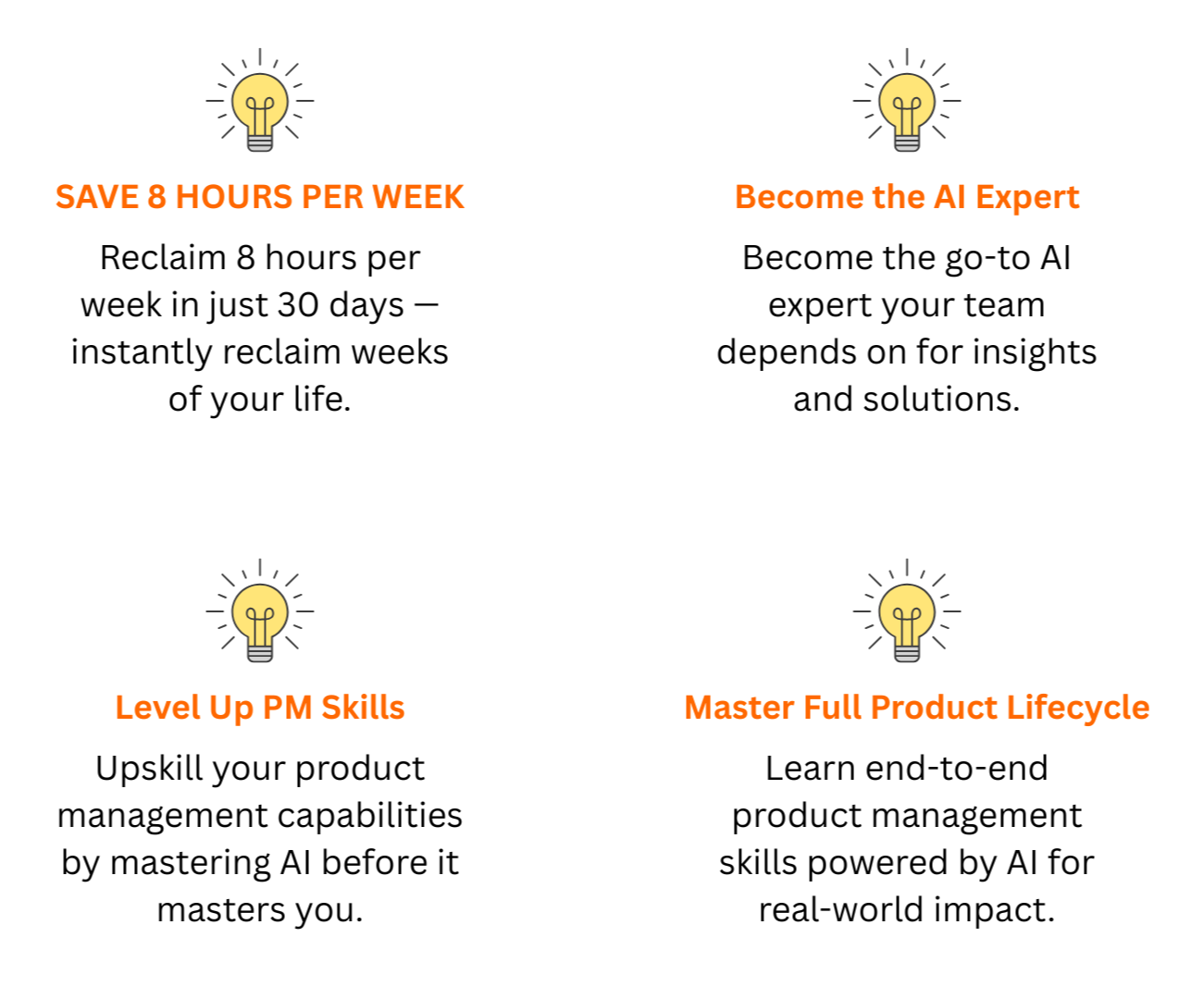 SAVE 8 HOURS PER WEEK

Reclaim 8 hours per week in just 30 days — instantly reclaim weeks of your life.

Become the AI Expert

Become the go-to AI expert your team depends on for insights and solutions.

Level Up PM Skills

Upskill your product management capabilities by mastering AI before it masters you.

Master Full Product Lifecycle

Learn end-to-end product management skills powered by AI for real-world impact.